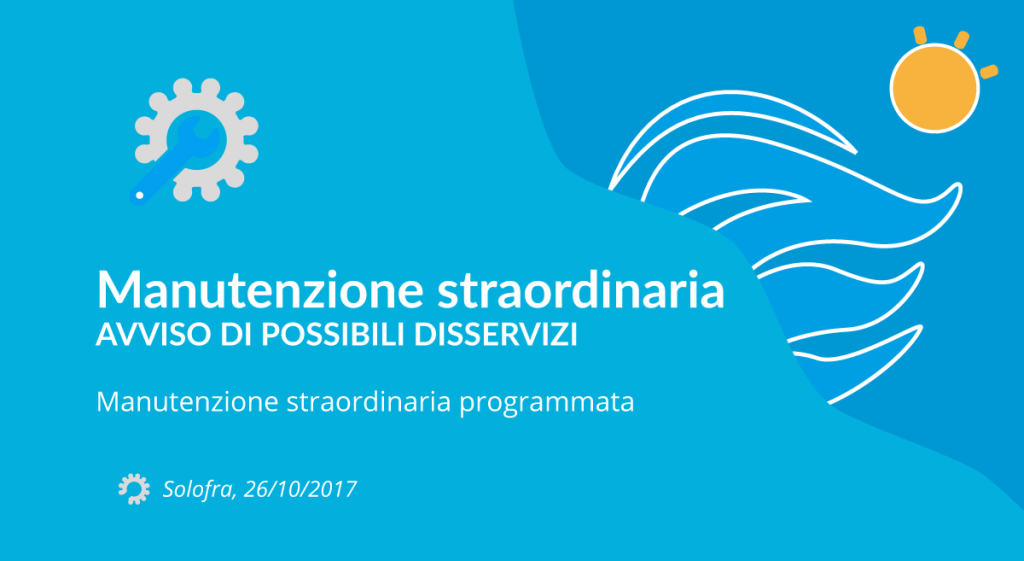 Manutenzione straordinaria
AVVISO DI POSSIBILI DISSERVIZI

Manutenzione straordinaria programmata

Solofra, 26/10/2017